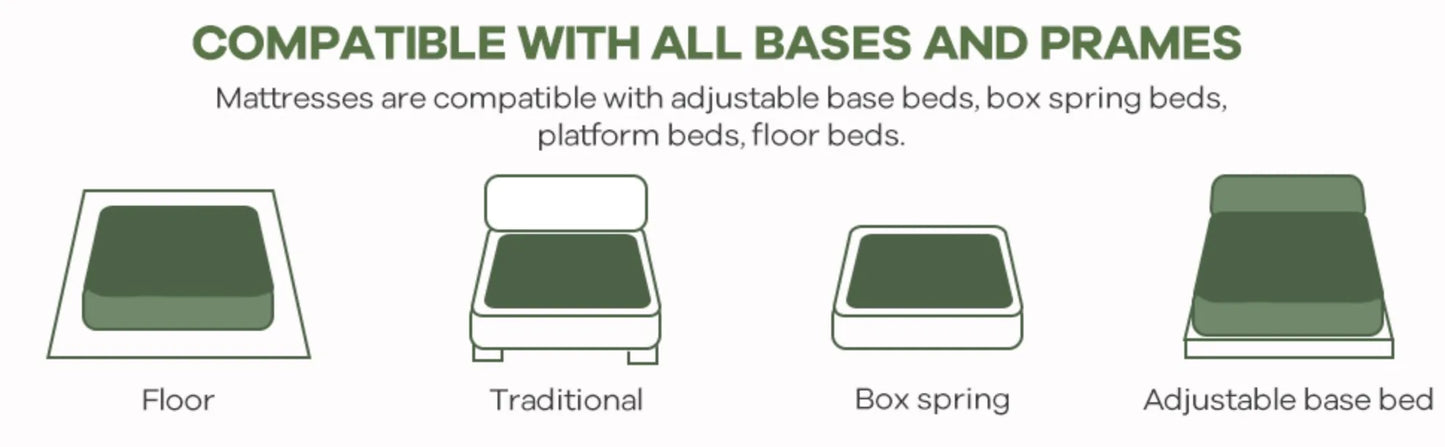 COMPATIBLE WITH ALL BASES AND PRAMES

Mattresses are compatible with adjustable base beds, box spring beds, platform beds, floor beds.

Floor

Traditional

Box spring

Adjustable base bed